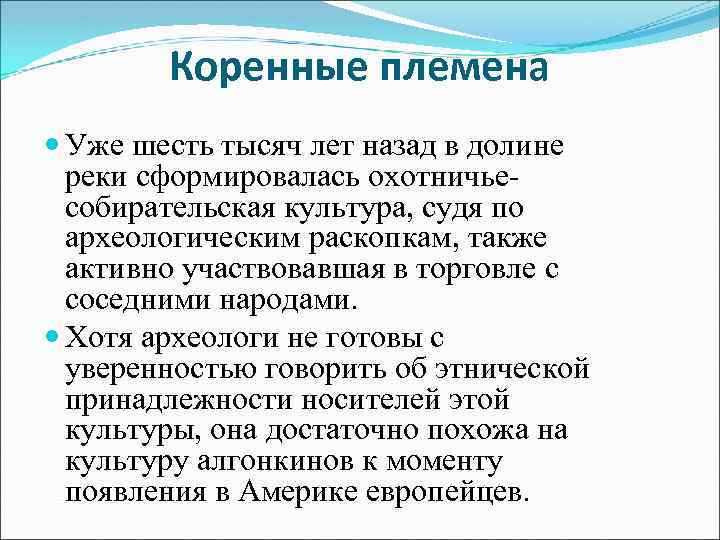 Коренные племена

Уже шесть тысяч лет назад в долине реки сформировалась охотничье-собирательская культура, судя по археологическим раскопкам, также активно участвовавшая в торговле с соседними народами.

Хотя археологи не готовы с уверенностью говорить об этнической принадлежности носителей этой культуры, она достаточно похожа на культуру алгонкинов к моменту появления в Америке европейцев.